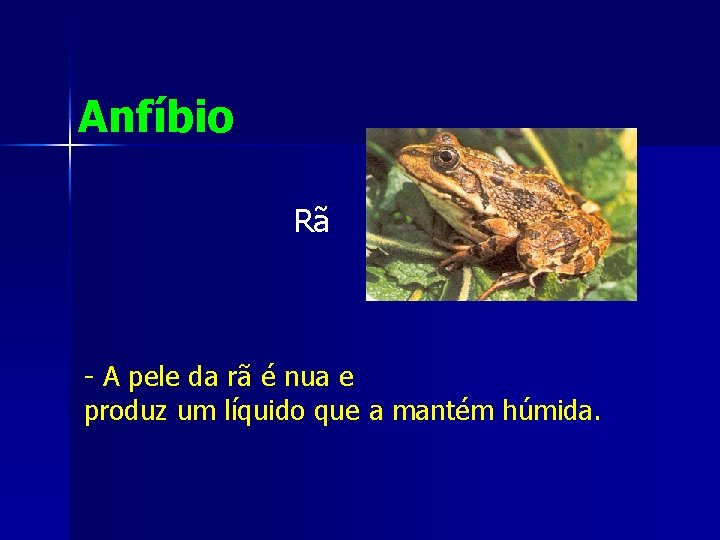 Anfíbio

Rã

- A pele da rã é nua e produz um líquido que a mantém húmida.